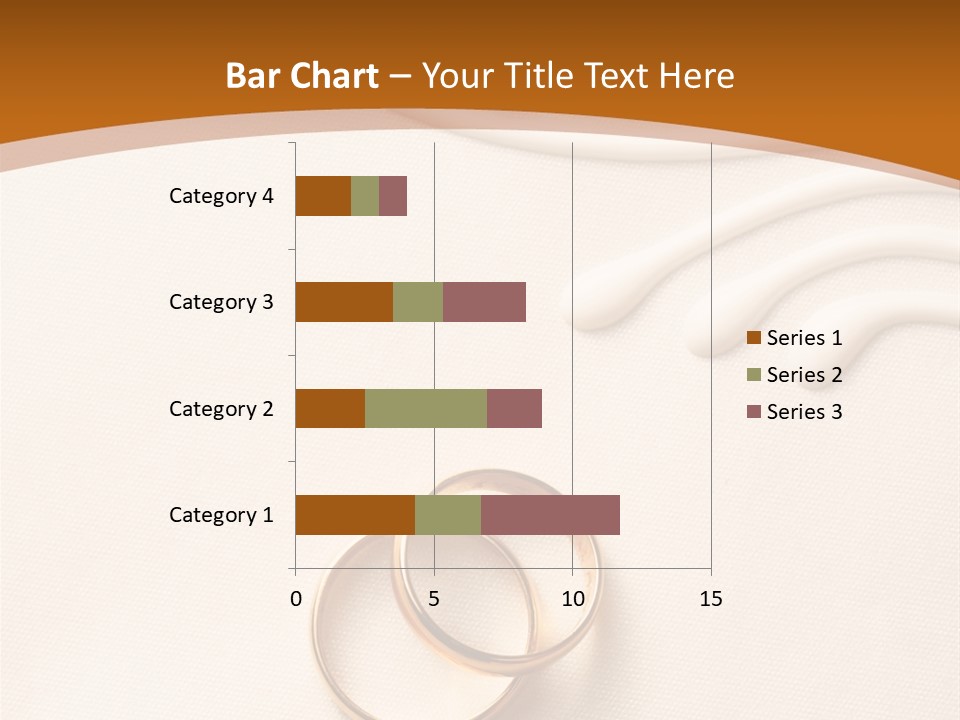 Bar Chart – Your Title Text Here

Category 4
Category 3
Category 2
Category 1

0
5
10
15

Series 1
Series 2
Series 3